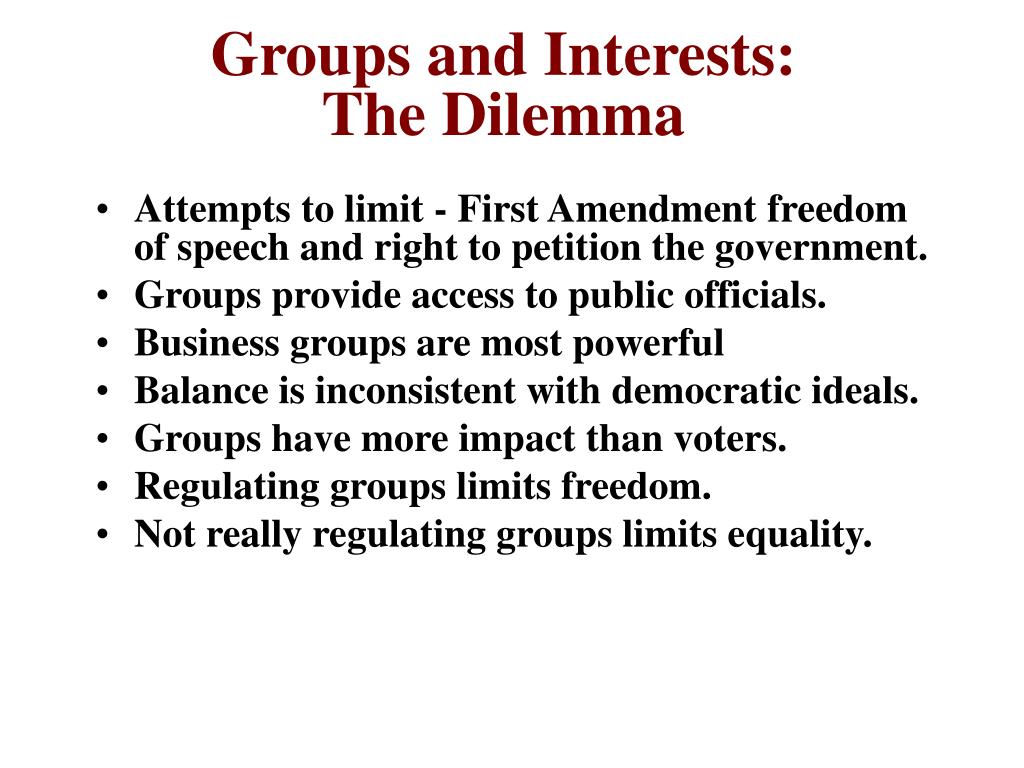 Groups and Interests:
The Dilemma

• Attempts to limit - First Amendment freedom of speech and right to petition the government.
• Groups provide access to public officials.
• Business groups are most powerful
• Balance is inconsistent with democratic ideals.
• Groups have more impact than voters.
• Regulating groups limits freedom.
• Not really regulating groups limits equality.